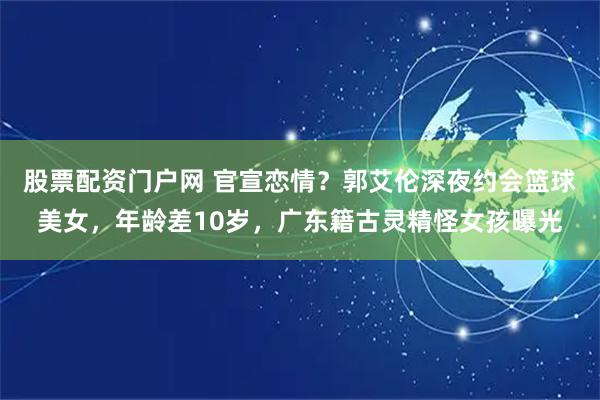 股票配资门户网 官宣恋情？郭艾伦深夜约会篮球美女，年龄差10岁，广东籍古灵精怪女孩曝光